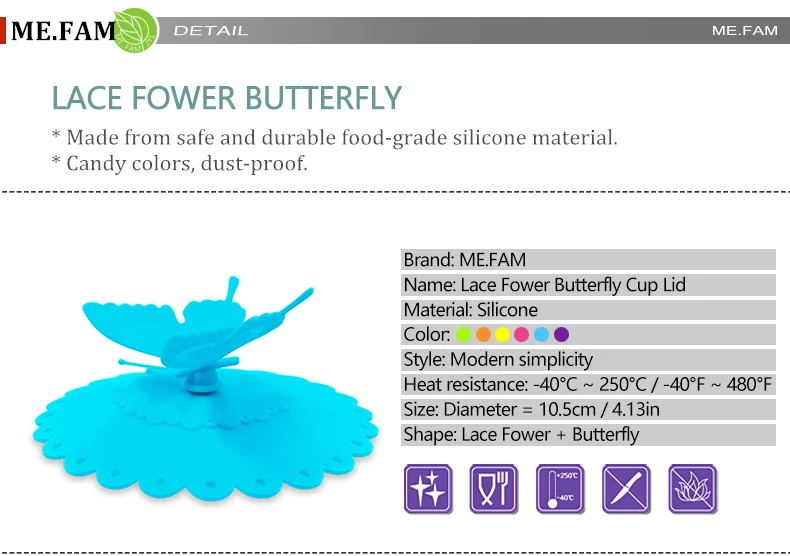 ME.FAM ME.FAM DETAIL ME.FAM

LACE FOWER BUTTERFLY

* Made from safe and durable food-grade silicone material.
* Candy colors, dust-proof.

Brand: ME.FAM
Name: Lace Fower Butterfly Cup Lid
Material: Silicone
Color:
Style: Modern simplicity
Heat resistance: -40°C ~ 250°C / -40°F ~ 480°F
Size: Diameter = 10.5cm / 4.13in
Shape: Lace Fower + Butterfly

+250℃
-40℃